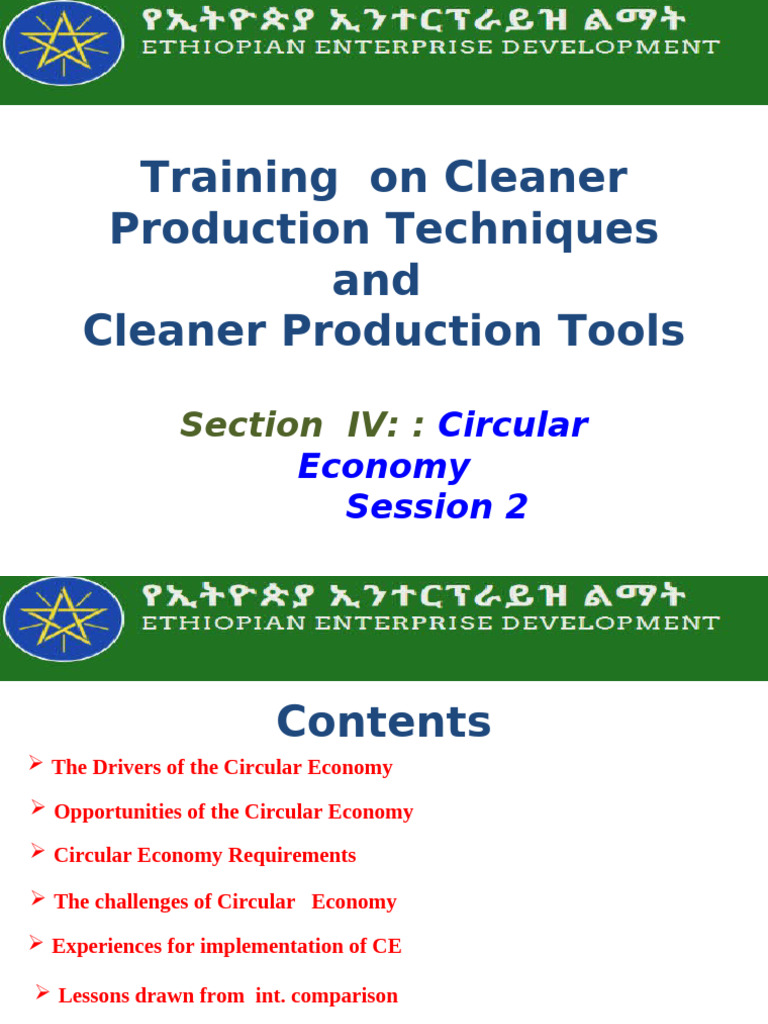 የኢትዮጵያ ኢንተርፕራይዝ ልማት
ETHIOPIAN ENTERPRISE DEVELOPMENT

Training on Cleaner Production Techniques and Cleaner Production Tools

Section IV: : Circular Economy
Session 2

የኢትዮጵያ ኢንተርፕራይዝ ልማት
ETHIOPIAN ENTERPRISE DEVELOPMENT

Contents

➢ The Drivers of the Circular Economy

➢ Opportunities of the Circular Economy

➢ Circular Economy Requirements

➢ The challenges of Circular Economy

➢ Experiences for implementation of CE

➢ Lessons drawn from int. comparison